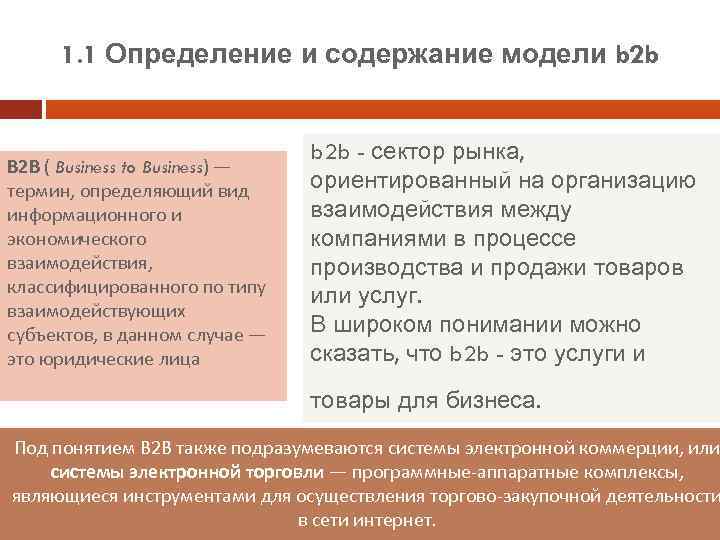 1.1 Определение и содержание модели b2b

B2B ( Business to Business) — термин, определяющий вид информационного и экономического взаимодействия, классифицированного по типу взаимодействующих субъектов, в данном случае — это юридические лица

b2b - сектор рынка, ориентированный на организацию взаимодействия между компаниями в процессе производства и продажи товаров или услуг.
В широком понимании можно сказать, что b2b - это услуги и

товары для бизнеса.

Под понятием B2B также подразумеваются системы электронной коммерции, или системы электронной торговли — программные-аппаратные комплексы, являющиеся инструментами для осуществления торгово-закупочной деятельности в сети интернет.